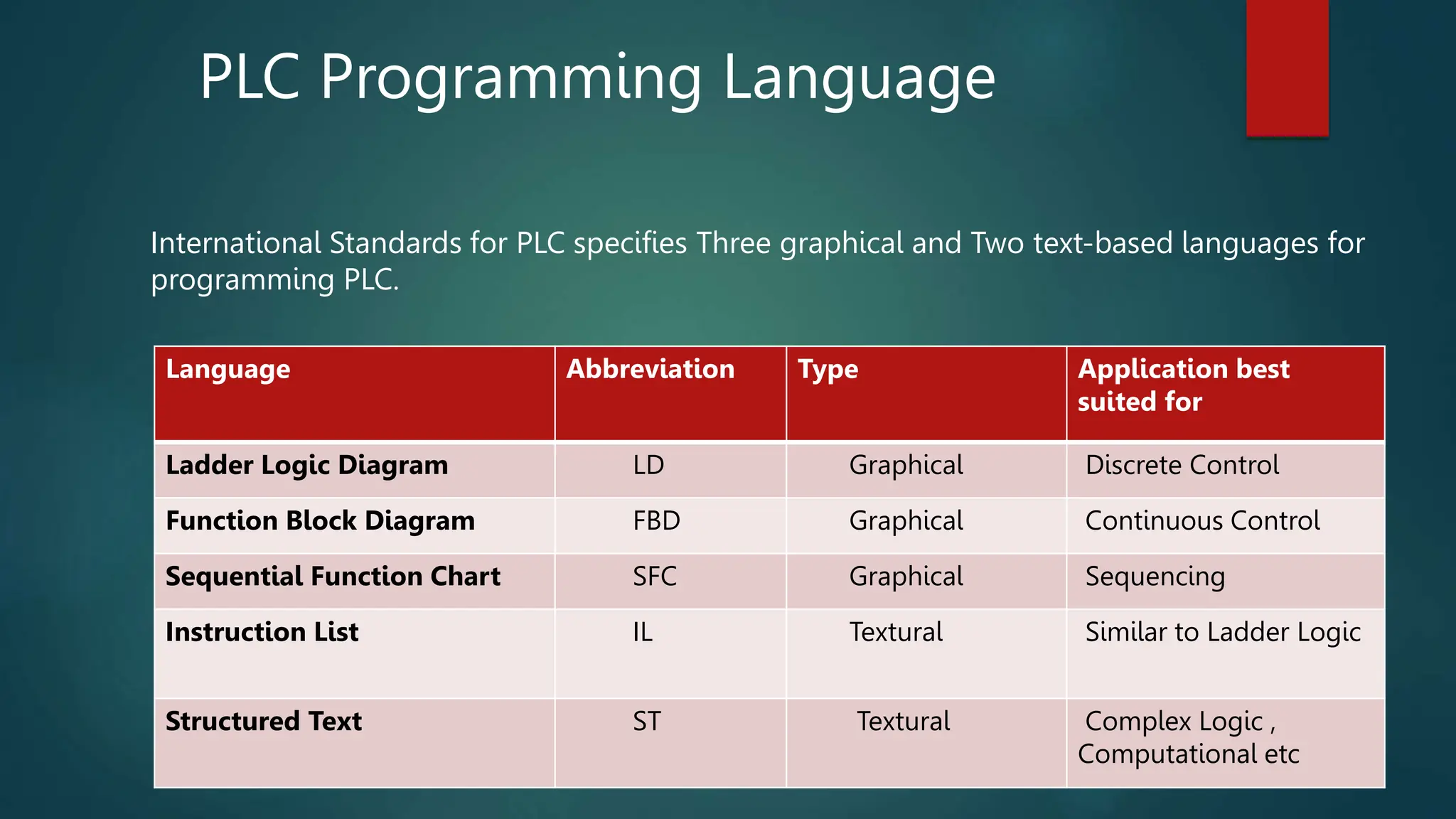 PLC Programming Language

International Standards for PLC specifies Three graphical and Two text-based languages for programming PLC.

| Language | Abbreviation | Type | Application best suited for |
|---|---|---|---|
| Ladder Logic Diagram | LD | Graphical | Discrete Control |
| Function Block Diagram | FBD | Graphical | Continuous Control |
| Sequential Function Chart | SFC | Graphical | Sequencing |
| Instruction List | IL | Textural | Similar to Ladder Logic |
| Structured Text | ST | Textural | Complex Logic , Computational etc |